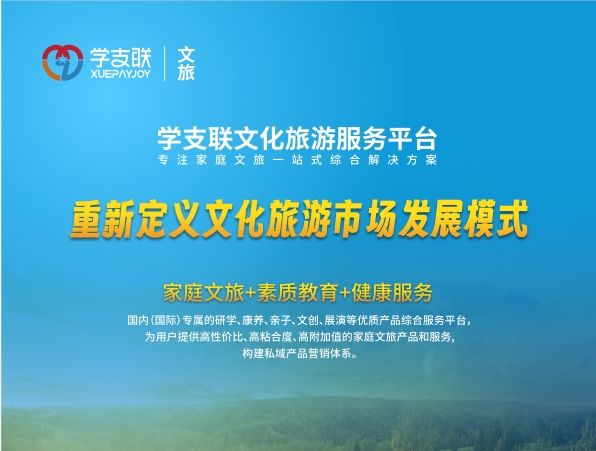 学支联
XUEPAYJOY
文旅

学支联文化旅游服务平台
专注家庭文旅一站式综合解决方案

重新定义文化旅游市场发展模式

家庭文旅+素质教育+健康服务

国内(国际)专属的研学、康养、亲子、文创、展演等优质产品综合服务平台,
为用户提供高性价比、高粘合度、高附加值的家庭文旅产品和服务,
构建私域产品营销体系。